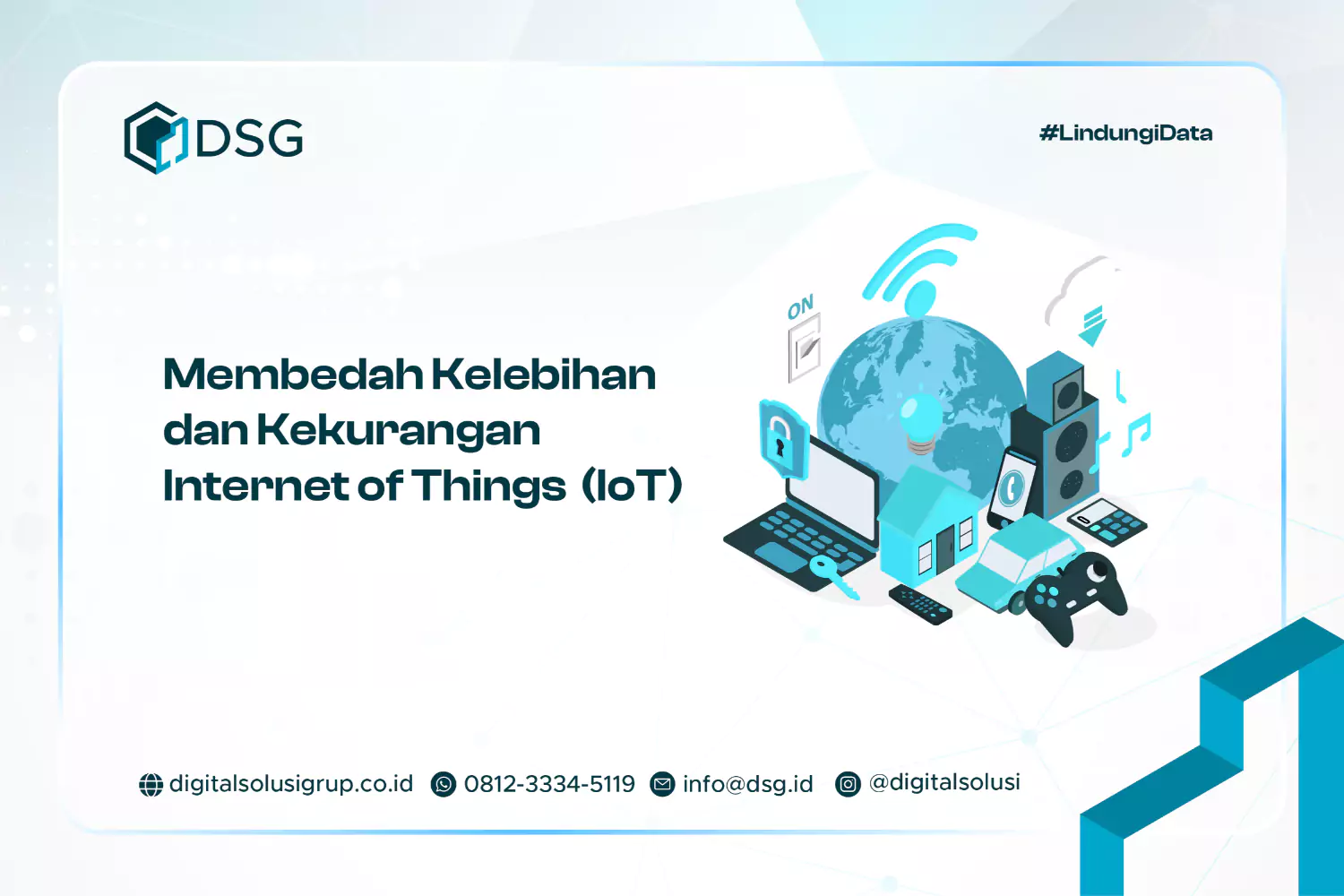 DSG

#LindungiData

Membedah Kelebihan dan Kekurangan Internet of Things (IoT)

ON

digitalsolusigrup.co.id 0812-3334-5119 info@dsg.id @digitalsolusi